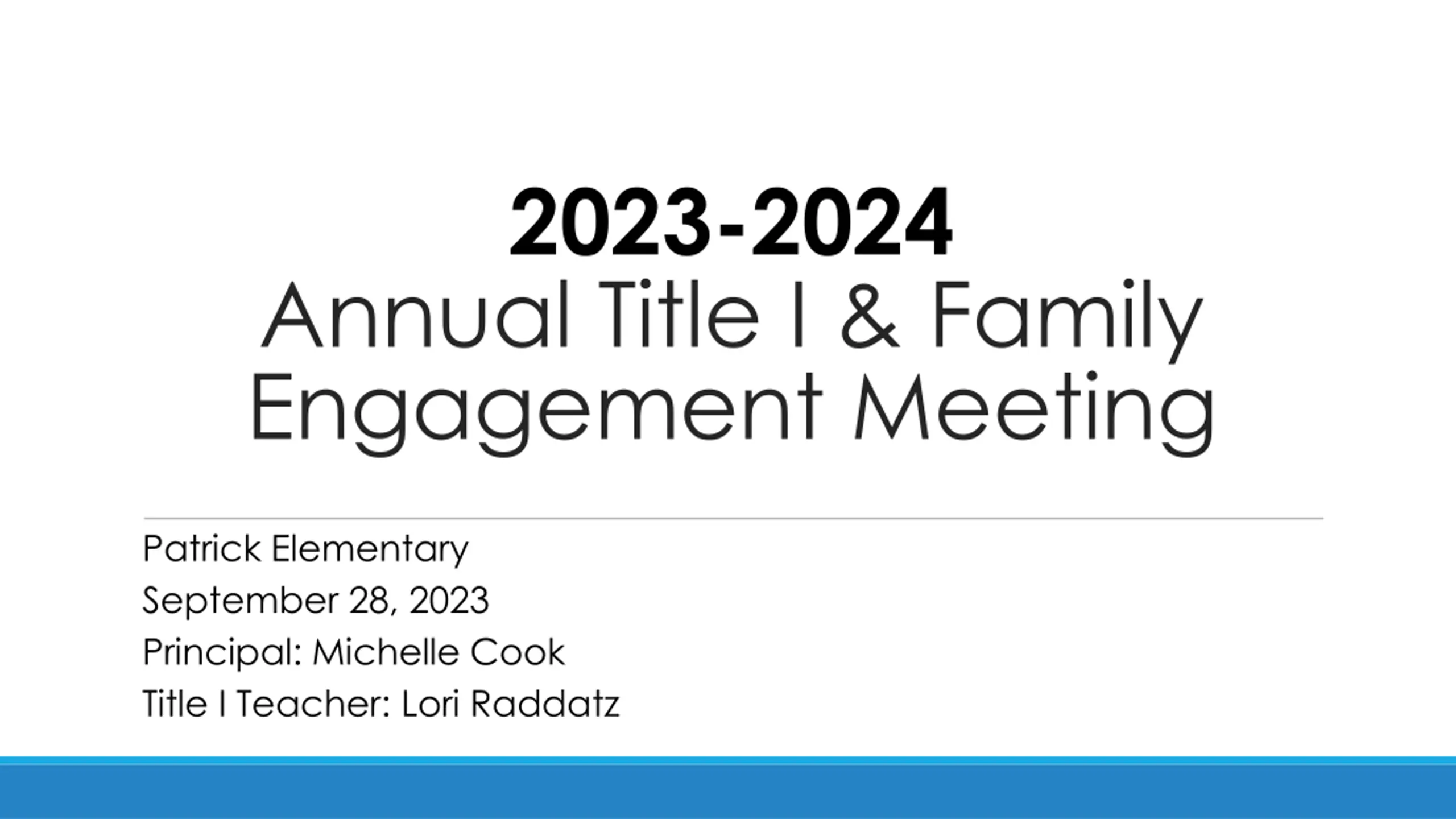 2023-2024
Annual Title I & Family Engagement Meeting

Patrick Elementary
September 28, 2023
Principal: Michelle Cook
Title I Teacher: Lori Raddatz